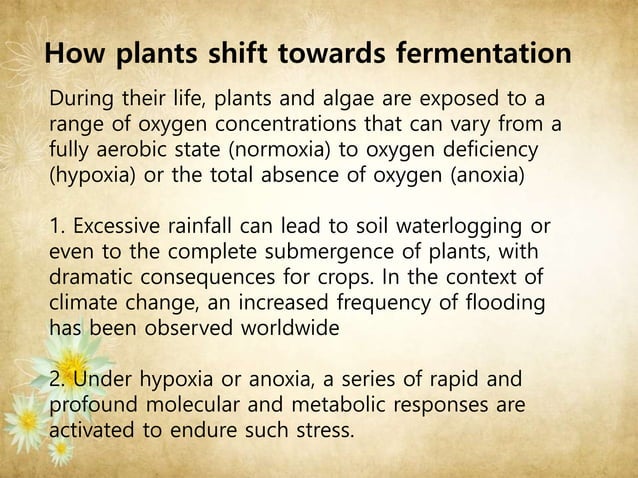 How plants shift towards fermentation

During their life, plants and algae are exposed to a range of oxygen concentrations that can vary from a fully aerobic state (normoxia) to oxygen deficiency (hypoxia) or the total absence of oxygen (anoxia)

1. Excessive rainfall can lead to soil waterlogging or even to the complete submergence of plants, with dramatic consequences for crops. In the context of climate change, an increased frequency of flooding has been observed worldwide

2. Under hypoxia or anoxia, a series of rapid and profound molecular and metabolic responses are activated to endure such stress.